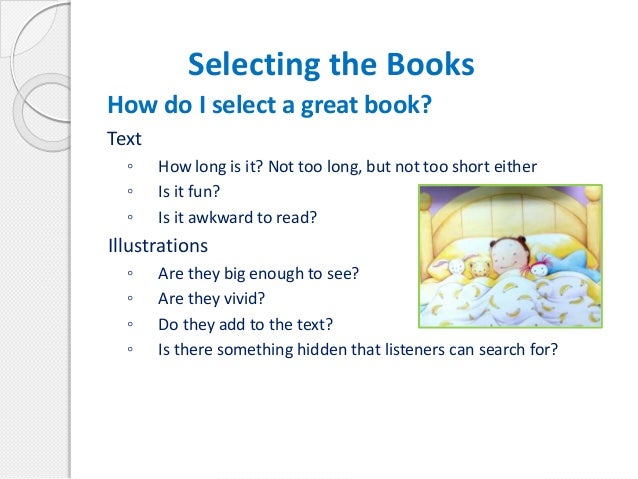 Selecting the Books

How do I select a great book?

Text

◦ How long is it? Not too long, but not too short either
◦ Is it fun?
◦ Is it awkward to read?

Illustrations

◦ Are they big enough to see?
◦ Are they vivid?
◦ Do they add to the text?
◦ Is there something hidden that listeners can search for?